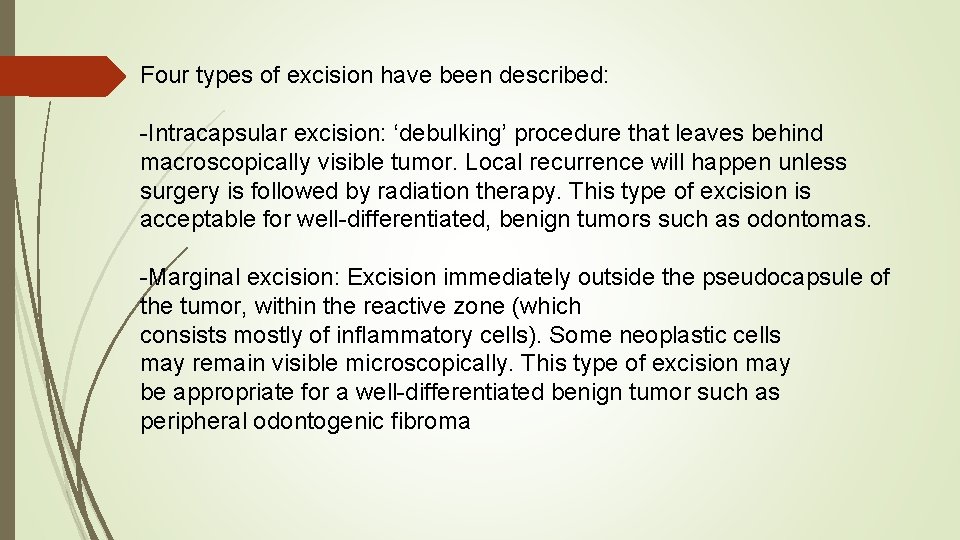 Four types of excision have been described:

-Intracapsular excision: ‘debulking’ procedure that leaves behind macroscopically visible tumor. Local recurrence will happen unless surgery is followed by radiation therapy. This type of excision is acceptable for well-differentiated, benign tumors such as odontomas.

-Marginal excision: Excision immediately outside the pseudocapsule of the tumor, within the reactive zone (which consists mostly of inflammatory cells). Some neoplastic cells may remain visible microscopically. This type of excision may be appropriate for a well-differentiated benign tumor such as peripheral odontogenic fibroma